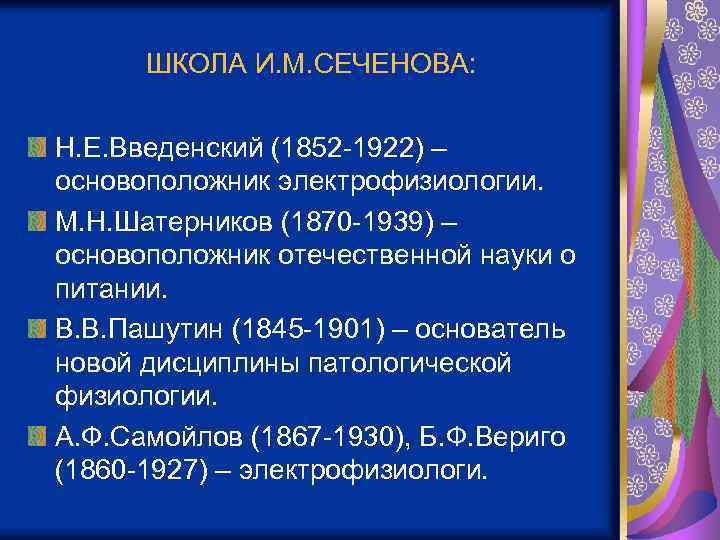 ШКОЛА И.М.СЕЧЕНОВА:

Н.Е.Введенский (1852-1922) – основоположник электрофизиологии.

М.Н.Шатерников (1870-1939) – основоположник отечественной науки о питании.

В.В.Пашутин (1845-1901) – основатель новой дисциплины патологической физиологии.

А.Ф.Самойлов (1867-1930), Б.Ф.Вериго (1860-1927) – электрофизиологи.